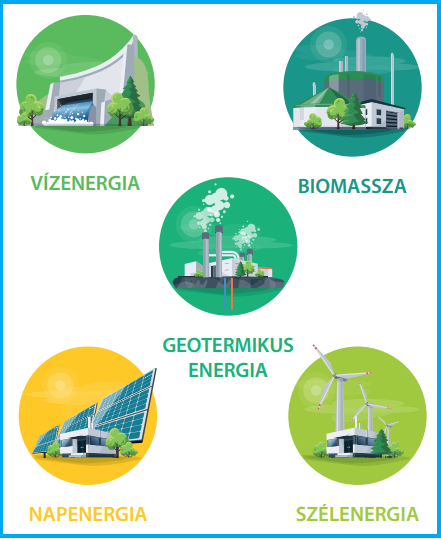 VÍZENERGIA

BIOMASSZA

GEOTERMIKUS ENERGIA

NAPENERGIA

SZÉLENERGIA